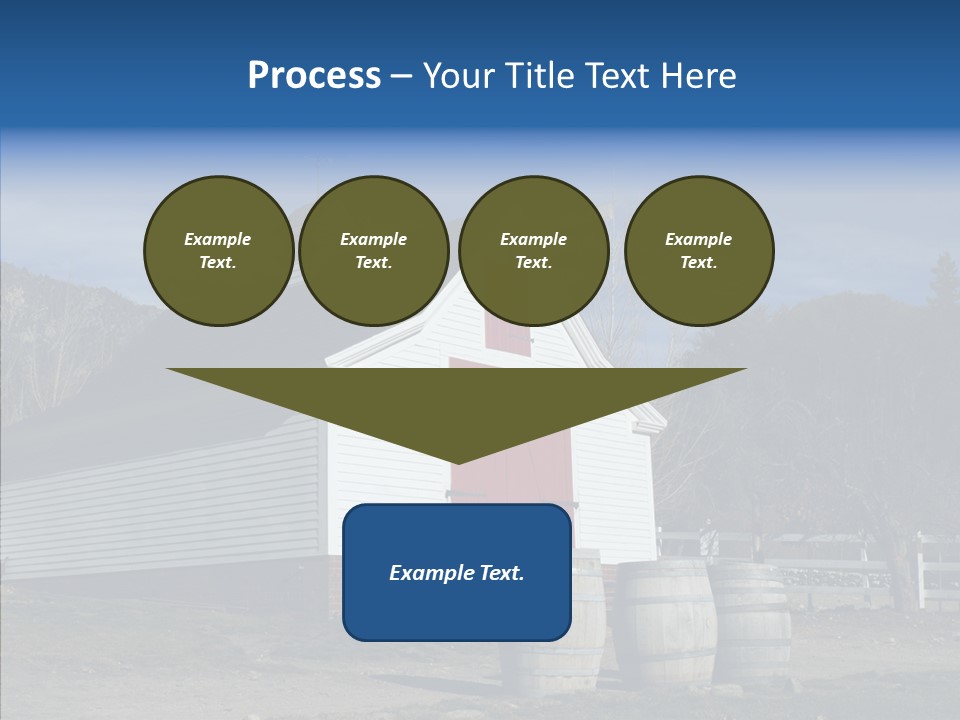 Process – Your Title Text Here

Example Text.

Example Text.

Example Text.

Example Text.

Example Text.